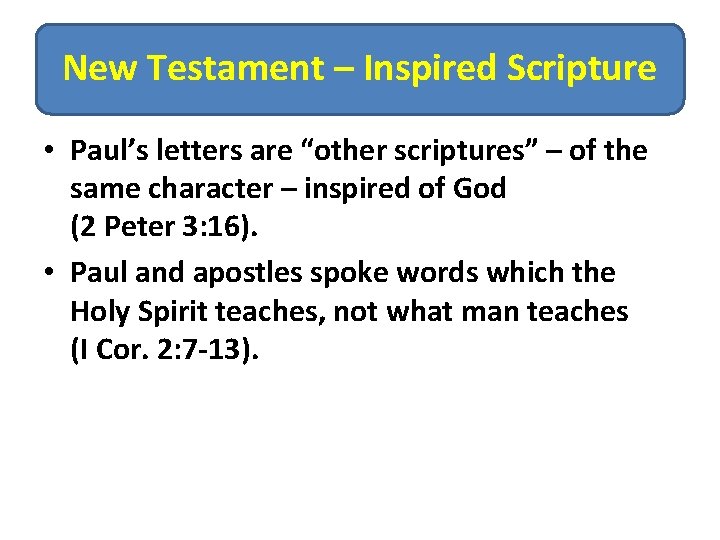 New Testament – Inspired Scripture

• Paul’s letters are “other scriptures” – of the same character – inspired of God (2 Peter 3:16).

• Paul and apostles spoke words which the Holy Spirit teaches, not what man teaches (I Cor. 2:7-13).